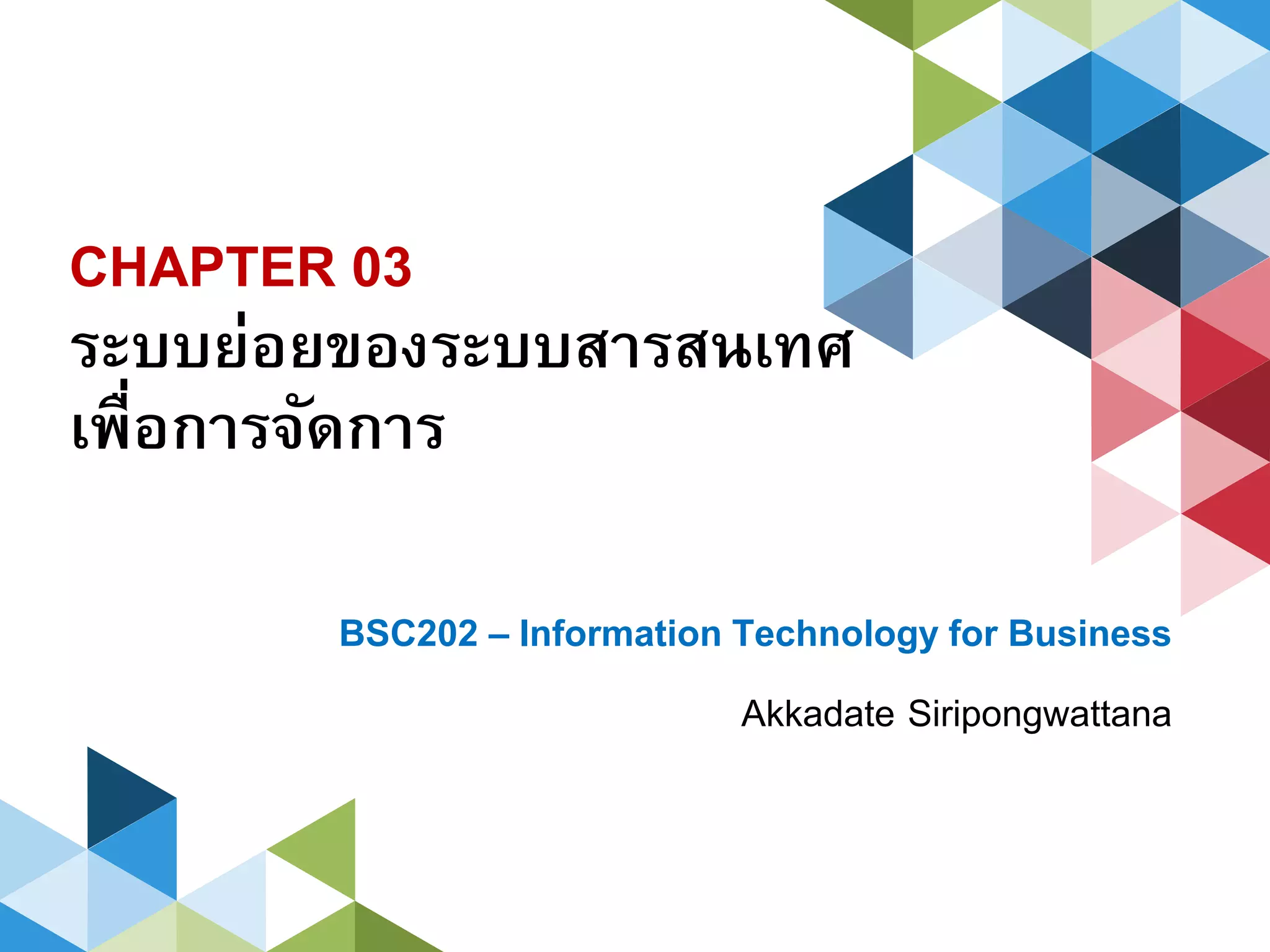 CHAPTER 03

ระบบย่อยของระบบสารสนเทศ
เพื่อการจัดการ

BSC202 – Information Technology for Business

Akkadate Siripongwattana